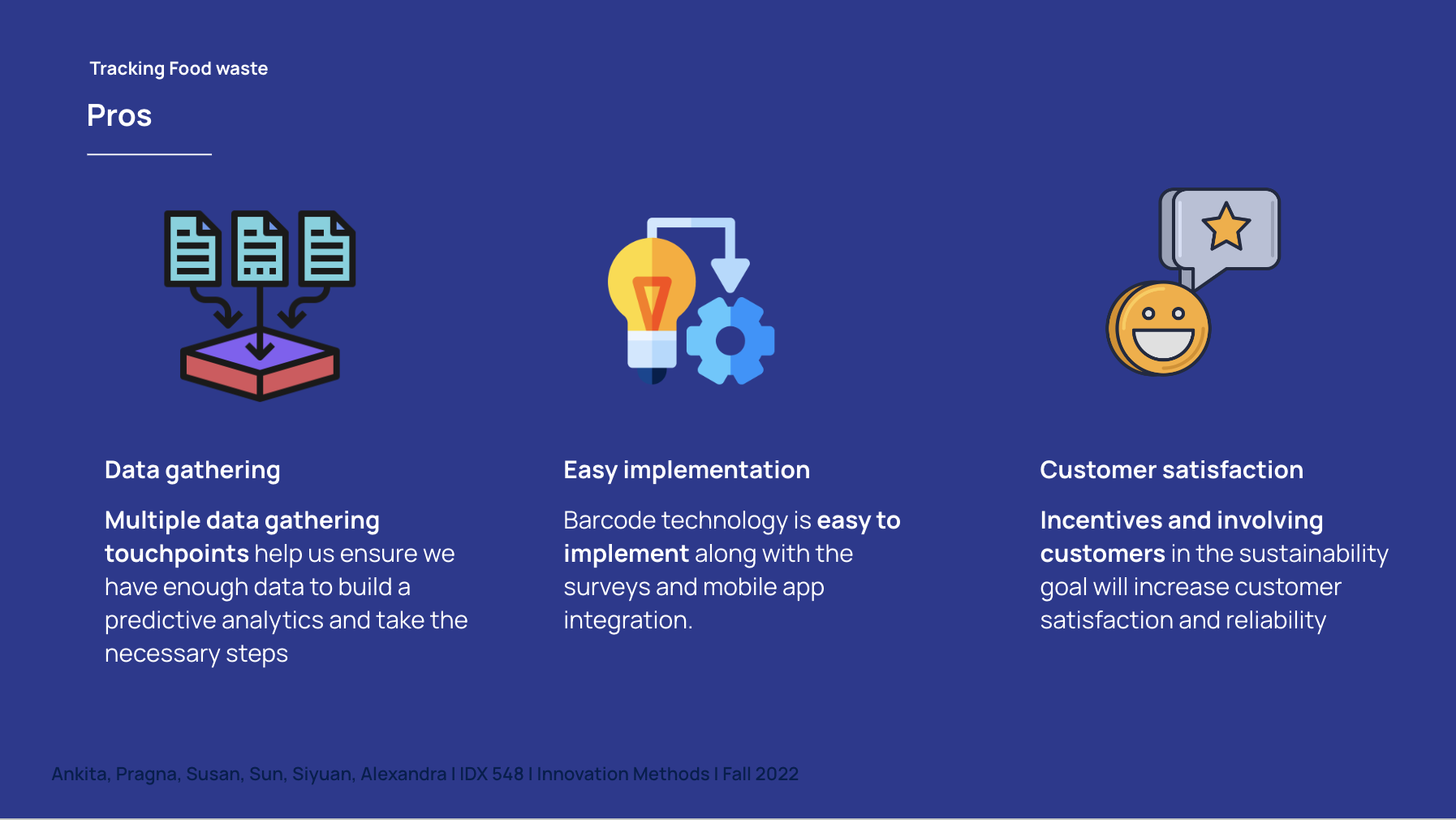 Tracking Food waste

Pros

Data gathering

Multiple data gathering touchpoints help us ensure we have enough data to build a predictive analytics and take the necessary steps

Easy implementation

Barcode technology is easy to implement along with the surveys and mobile app integration.

Customer satisfaction

Incentives and involving customers in the sustainability goal will increase customer satisfaction and reliability

Ankita, Pragna, Susan, Sun, Siyuan, Alexandra I IDX 548 I Innovation Methods I Fall 2022